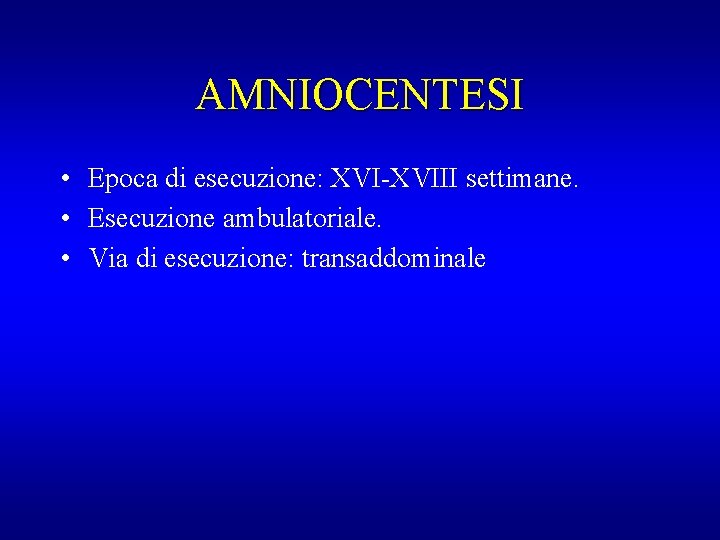 AMNIOCENTESI

• Epoca di esecuzione: XVI-XVIII settimane.
• Esecuzione ambulatoriale.
• Via di esecuzione: transaddominale